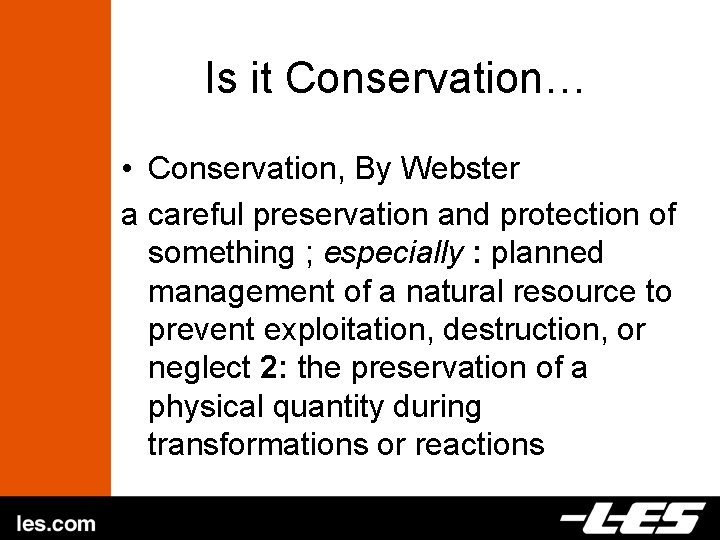 Is it Conservation…

• Conservation, By Webster

a careful preservation and protection of something ; especially : planned management of a natural resource to prevent exploitation, destruction, or neglect 2: the preservation of a physical quantity during transformations or reactions

les.com

LES